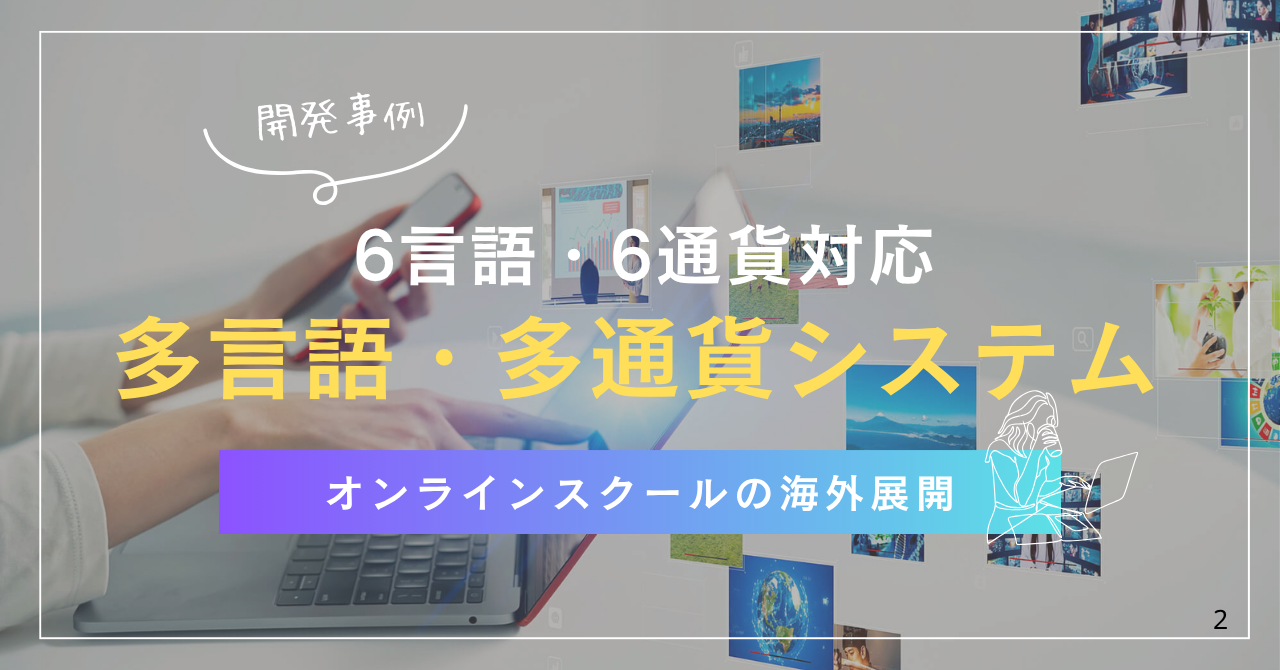 開発事例

6言語・6通貨対応

多言語・多通貨システム

オンラインスクールの海外展開

2